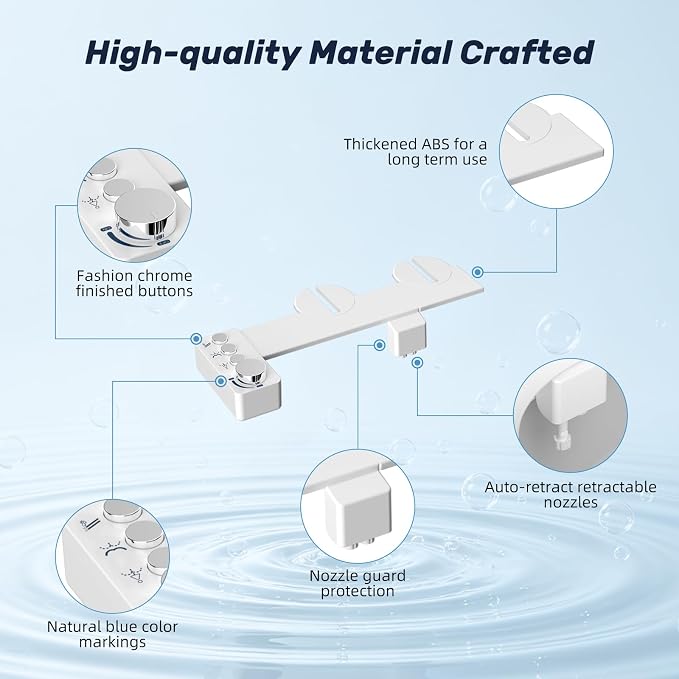 High-quality Material Crafted

Thickened ABS for a long term use

Fashion chrome finished buttons

Auto-retract retractable nozzles

Nozzle guard protection

Natural blue color markings